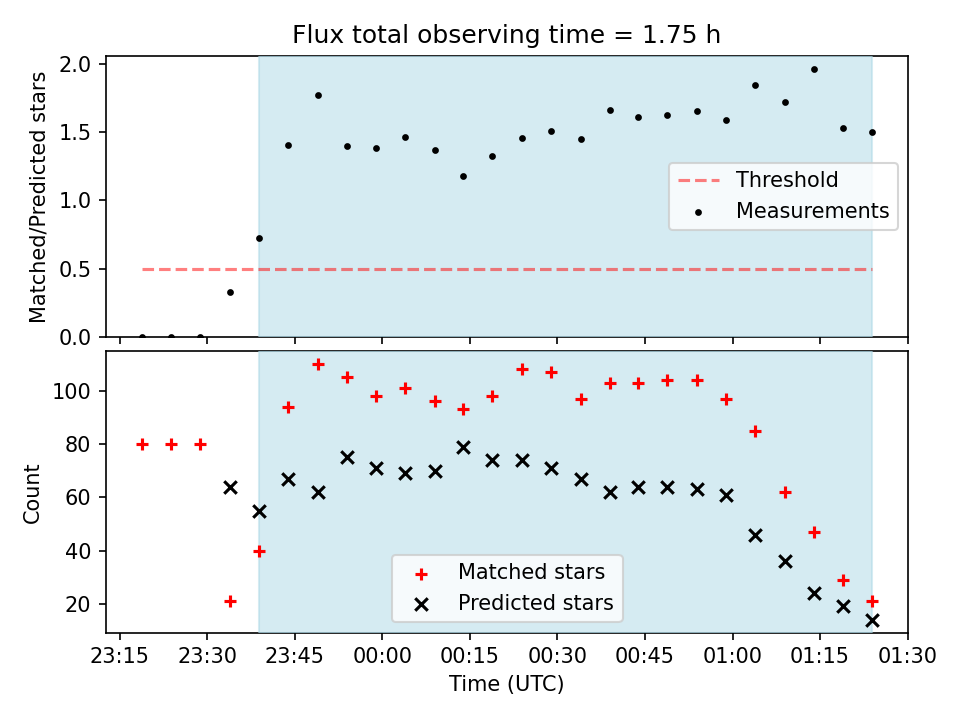 Flux total observing time = 1.75 h

Matched/Predicted stars
2.0
1.5
1.0
0.5
0.0

Threshold
Measurements

Count
100
80
60
40
20

Matched stars
Predicted stars

23:15 23:30 23:45 00:00 00:15 00:30 00:45 01:00 01:15 01:30
Time (UTC)